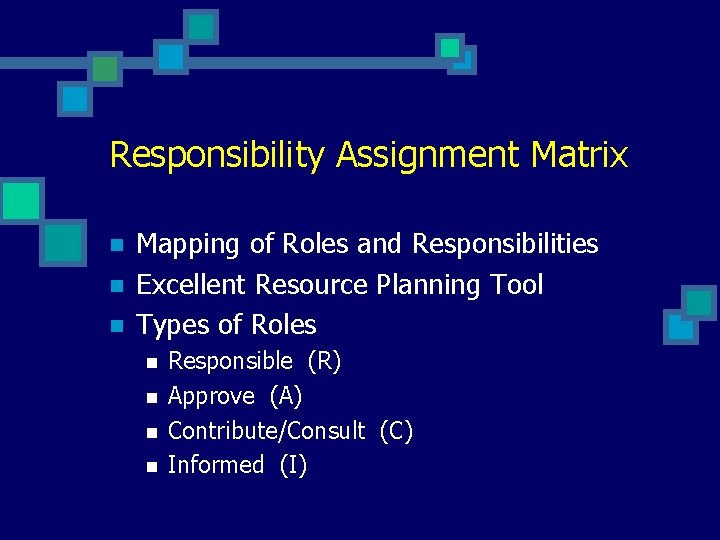 Responsibility Assignment Matrix

- Mapping of Roles and Responsibilities
- Excellent Resource Planning Tool
- Types of Roles
  - Responsible (R)
  - Approve (A)
  - Contribute/Consult (C)
  - Informed (I)